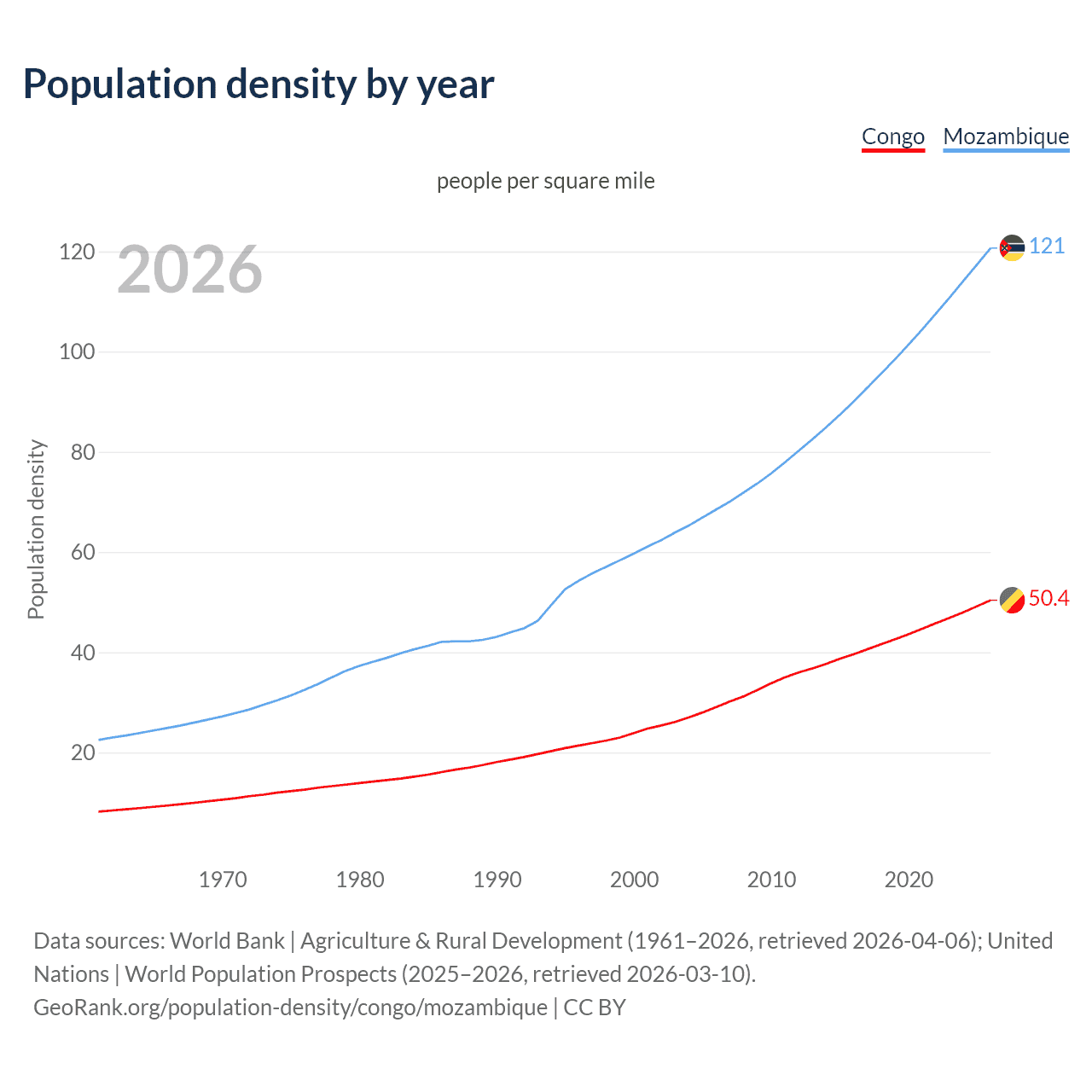 Population density by year

Congo Mozambique

people per square mile

2026

Population density

120
100
80
60
40
20

121
50.4

1970 1980 1990 2000 2010 2020

Data sources: World Bank | Agriculture & Rural Development (1961–2026, retrieved 2026-04-06); United Nations | World Population Prospects (2025–2026, retrieved 2026-03-10).
GeoRank.org/population-density/congo/mozambique | CC BY